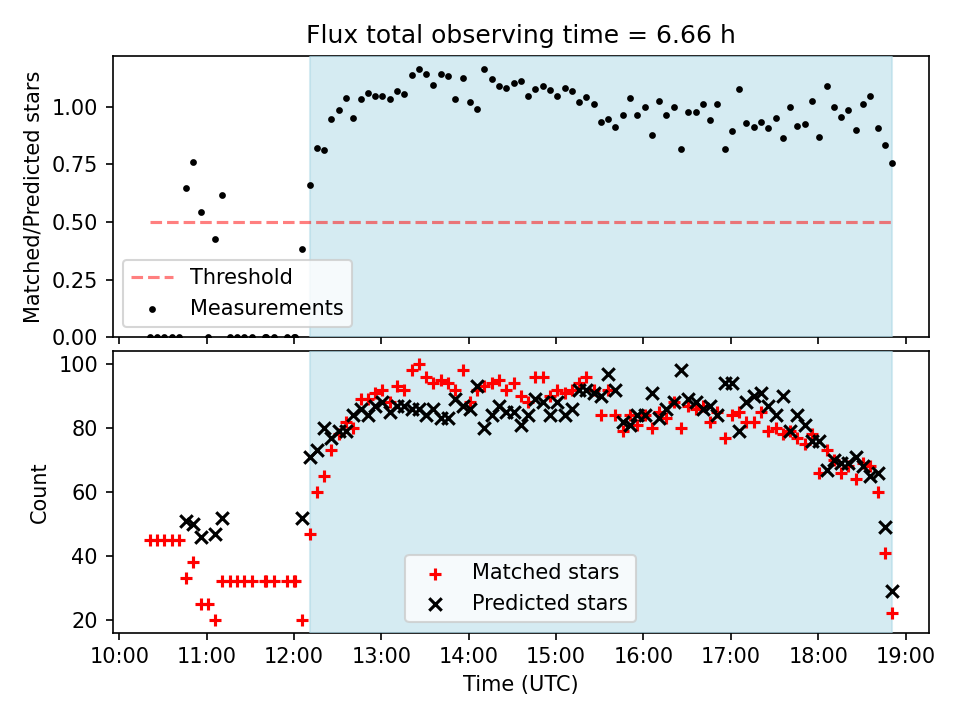 Flux total observing time = 6.66 h

Matched/Predicted stars

1.00
0.75
0.50
0.25
0.00

Threshold
Measurements

Count

100
80
60
40
20

Matched stars
Predicted stars

10:00 11:00 12:00 13:00 14:00 15:00 16:00 17:00 18:00 19:00

Time (UTC)